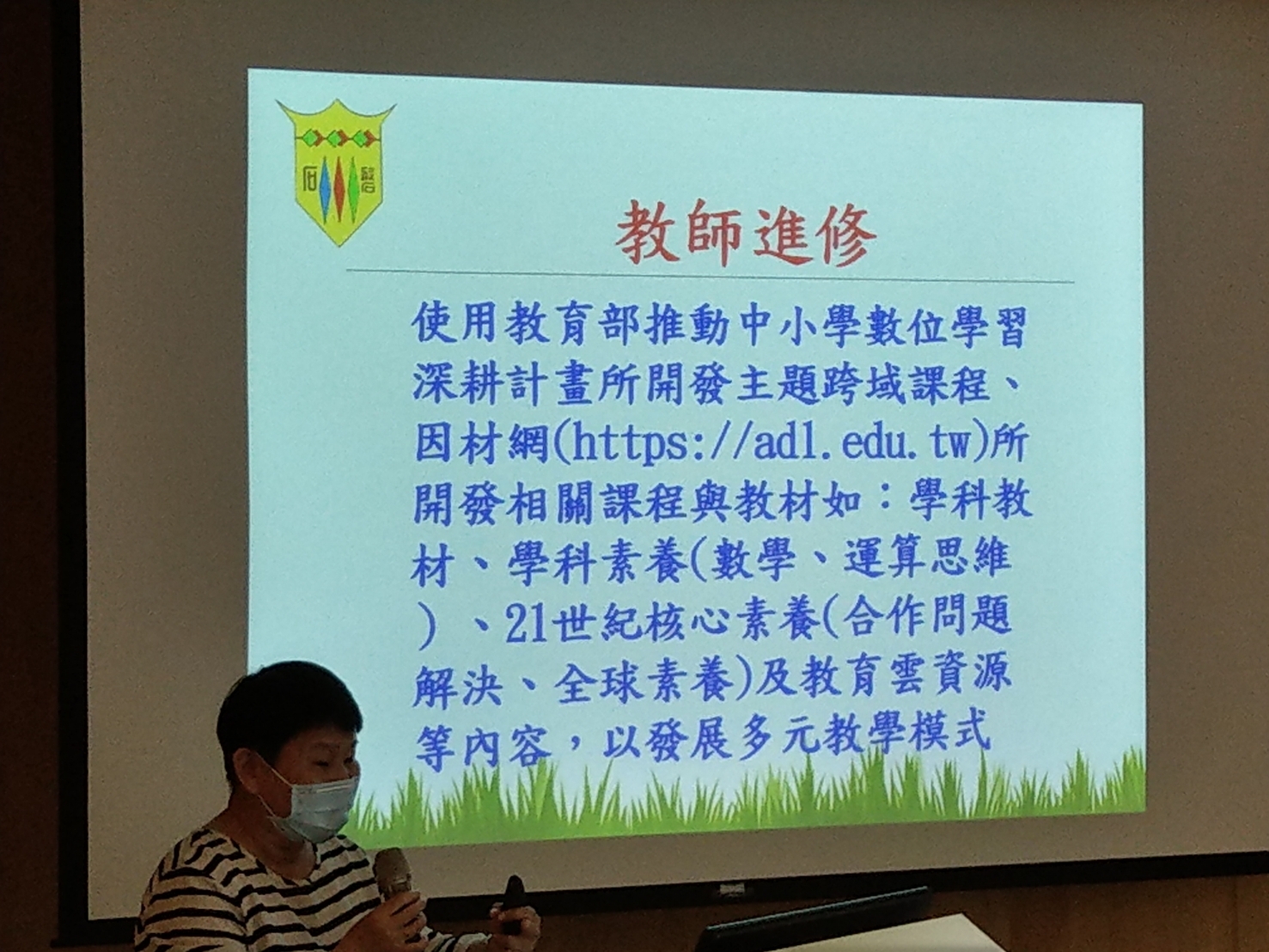 石磐

教師進修

使用教育部推動中小學數位學習深耕計畫所開發主題跨域課程、因材網(https://adl.edu.tw)所開發相關課程與教材如：學科教材、學科素養(數學、運算思維)、21世紀核心素養(合作問題解決、全球素養)及教育雲資源等內容，以發展多元教學模式